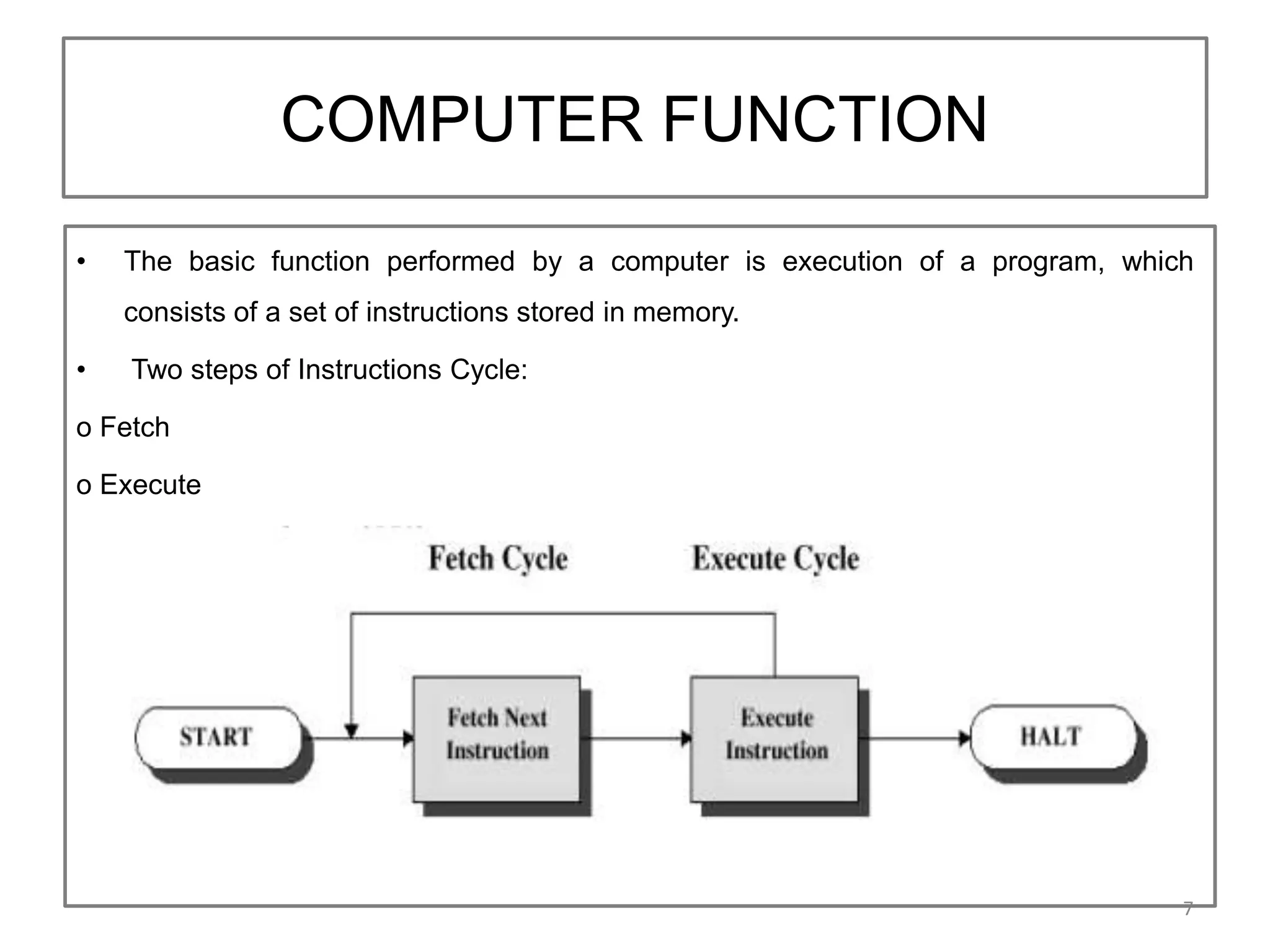 COMPUTER FUNCTION

• The basic function performed by a computer is execution of a program, which consists of a set of instructions stored in memory.

• Two steps of Instructions Cycle:

o Fetch

o Execute

Fetch Cycle

Execute Cycle

START

Fetch Next Instruction

Execute Instruction

HALT

7